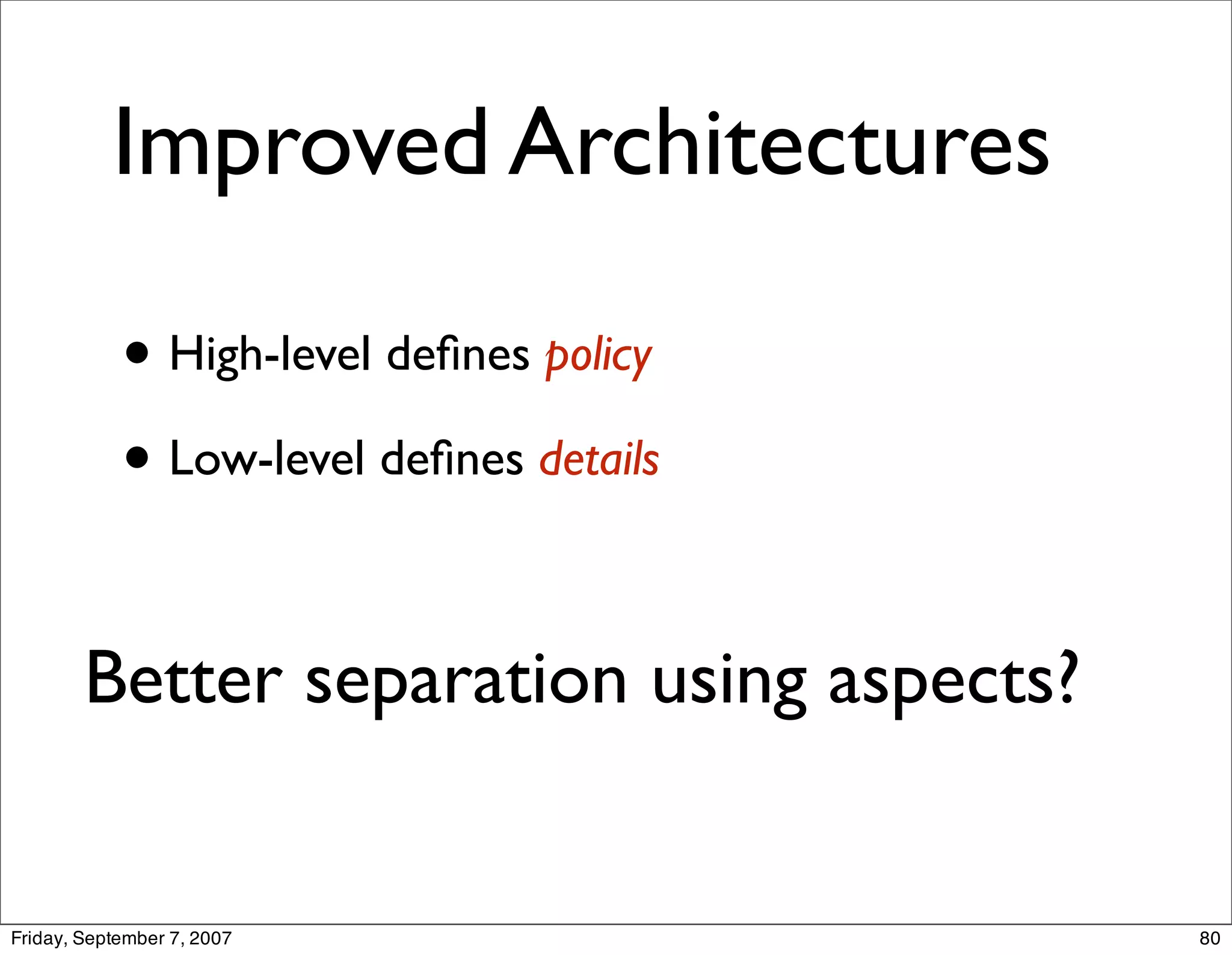 Improved Architectures

• High-level defines policy

• Low-level defines details

Better separation using aspects?

Friday, September 7, 2007

80